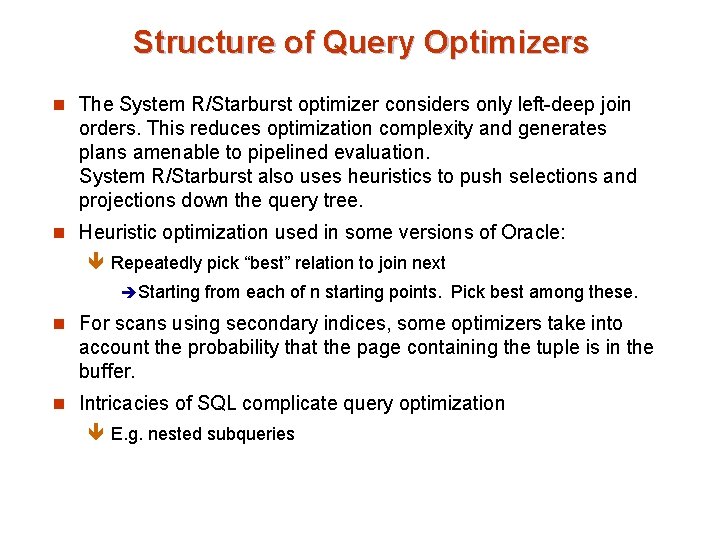 Structure of Query Optimizers

The System R/Starburst optimizer considers only left-deep join orders. This reduces optimization complexity and generates plans amenable to pipelined evaluation.
System R/Starburst also uses heuristics to push selections and projections down the query tree.

Heuristic optimization used in some versions of Oracle:

Repeatedly pick “best” relation to join next

Starting from each of n starting points. Pick best among these.

For scans using secondary indices, some optimizers take into account the probability that the page containing the tuple is in the buffer.

Intricacies of SQL complicate query optimization

E.g. nested subqueries